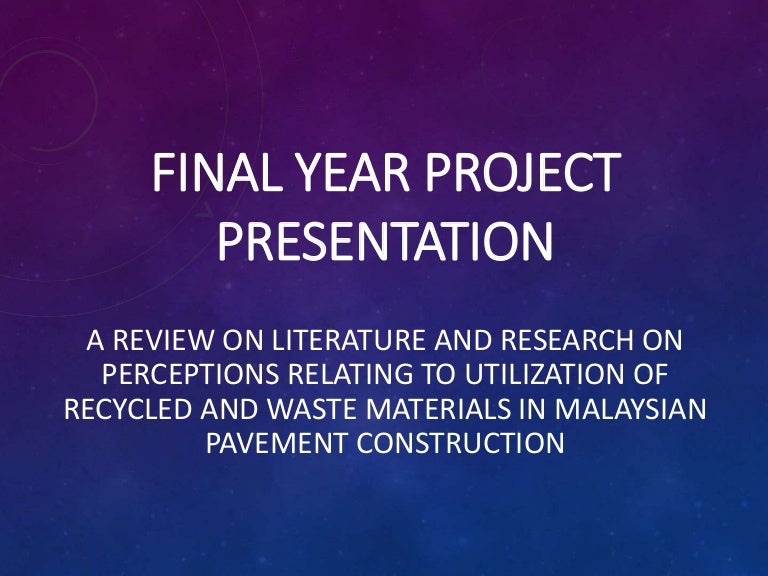 FINAL YEAR PROJECT PRESENTATION

A REVIEW ON LITERATURE AND RESEARCH ON PERCEPTIONS RELATING TO UTILIZATION OF RECYCLED AND WASTE MATERIALS IN MALAYSIAN PAVEMENT CONSTRUCTION